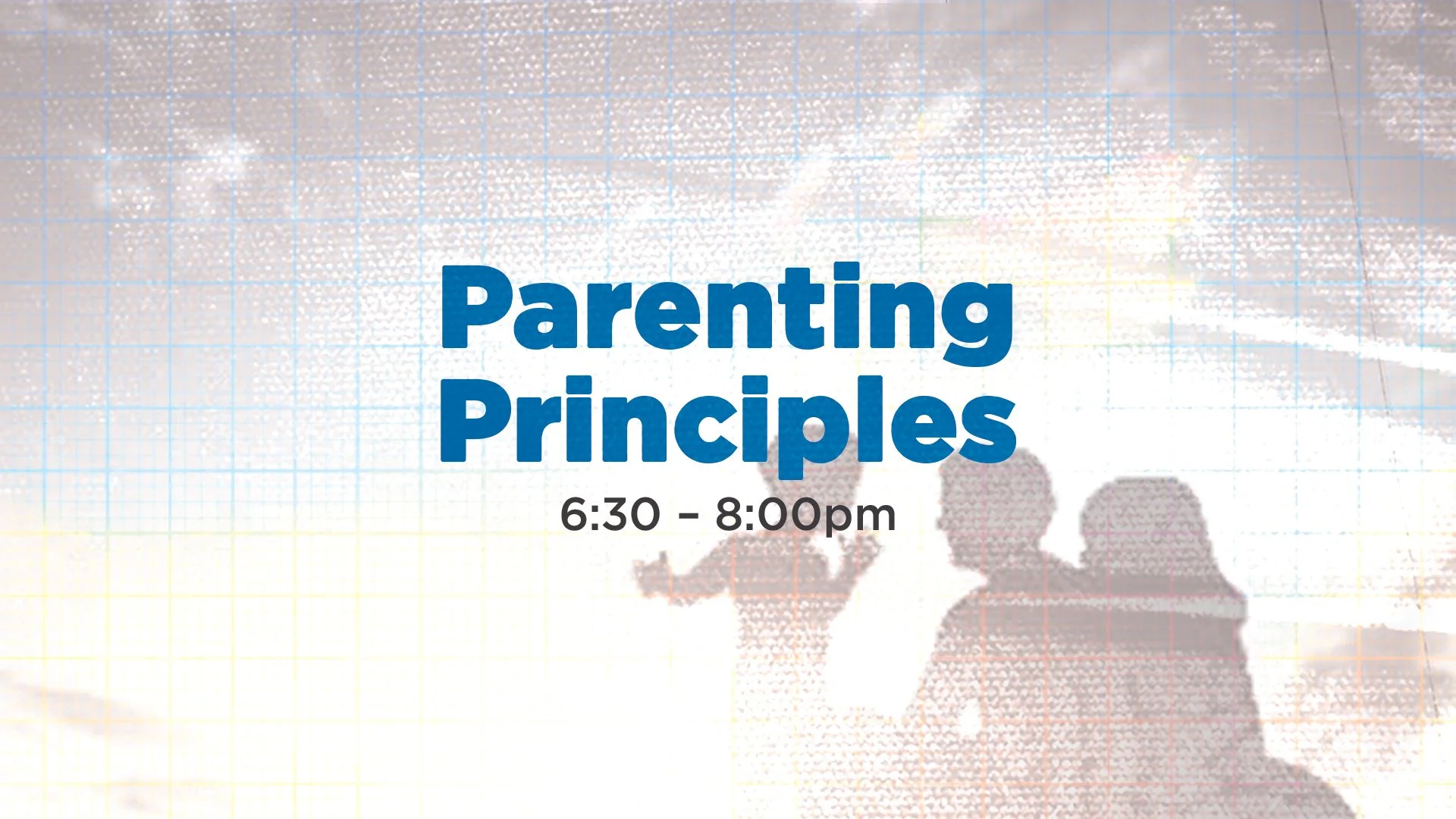 Parenting Principles
6:30 – 8:00pm